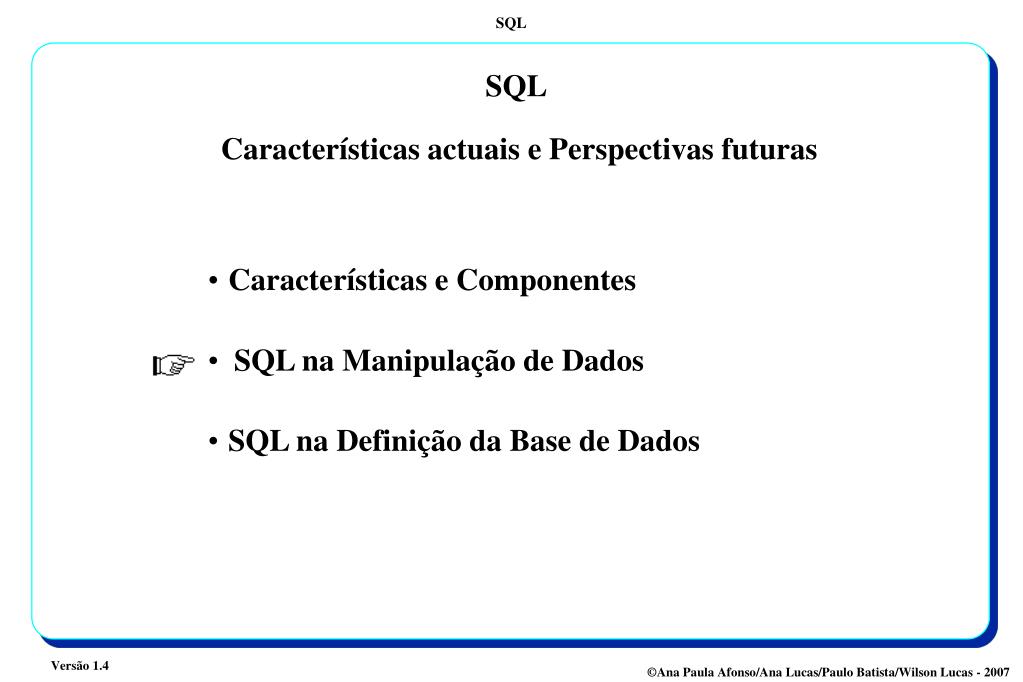 SQL

SQL

Características actuais e Perspectivas futuras

• Características e Componentes

☞ • SQL na Manipulação de Dados

• SQL na Definição da Base de Dados

Versão 1.4

©Ana Paula Afonso/Ana Lucas/Paulo Batista/Wilson Lucas - 2007